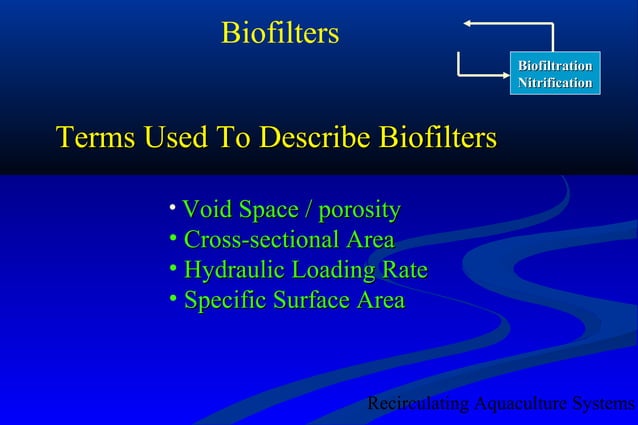 Biofilters

Biofiltration Nitrification

Terms Used To Describe Biofilters

• Void Space / porosity
• Cross-sectional Area
• Hydraulic Loading Rate
• Specific Surface Area

Recirculating Aquaculture Systems